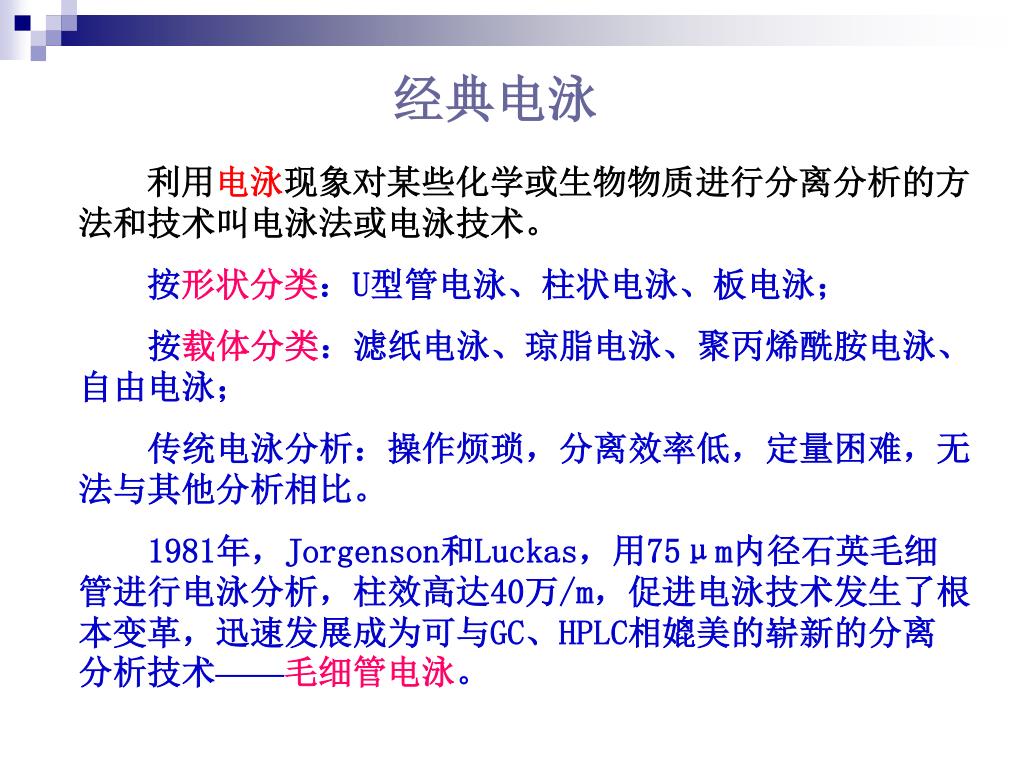 经典电泳

利用电泳现象对某些化学或生物物质进行分离分析的方法和技术叫电泳法或电泳技术。

按形状分类：U型管电泳、柱状电泳、板电泳；

按载体分类：滤纸电泳、琼脂电泳、聚丙烯酰胺电泳、自由电泳；

传统电泳分析：操作烦琐，分离效率低，定量困难，无法与其他分析相比。

1981年，Jorgenson和Luckas，用75μm内径石英毛细管进行电泳分析，柱效高达40万/m，促进电泳技术发生了根本变革，迅速发展成为可与GC、HPLC相媲美的崭新的分离分析技术——毛细管电泳。